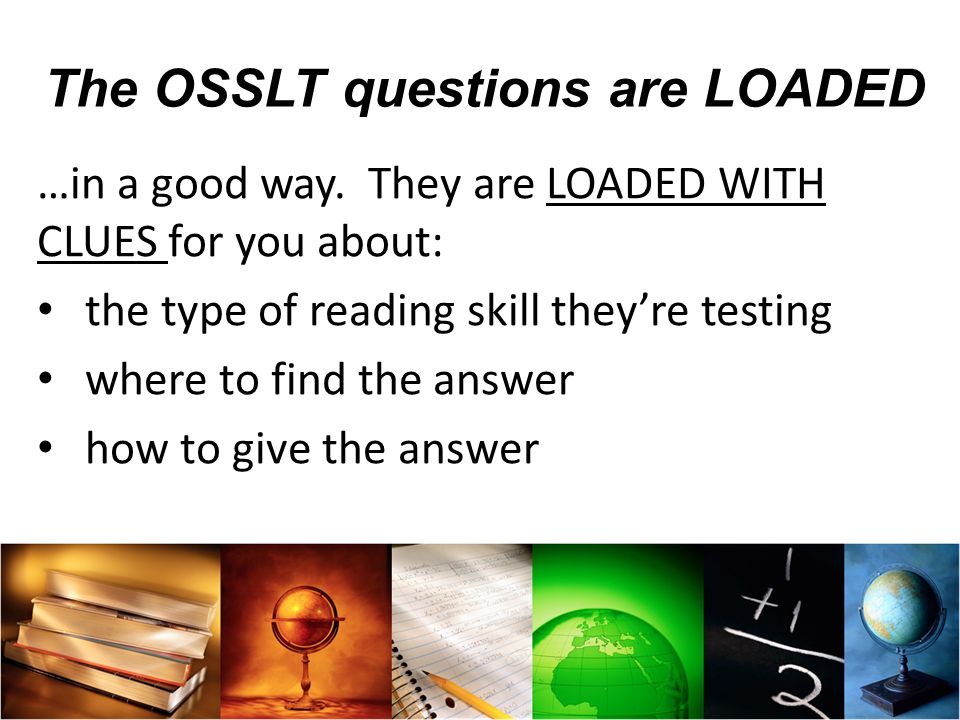 The OSSLT questions are LOADED

…in a good way. They are LOADED WITH CLUES for you about:

• the type of reading skill they're testing
• where to find the answer
• how to give the answer

1
+1
2